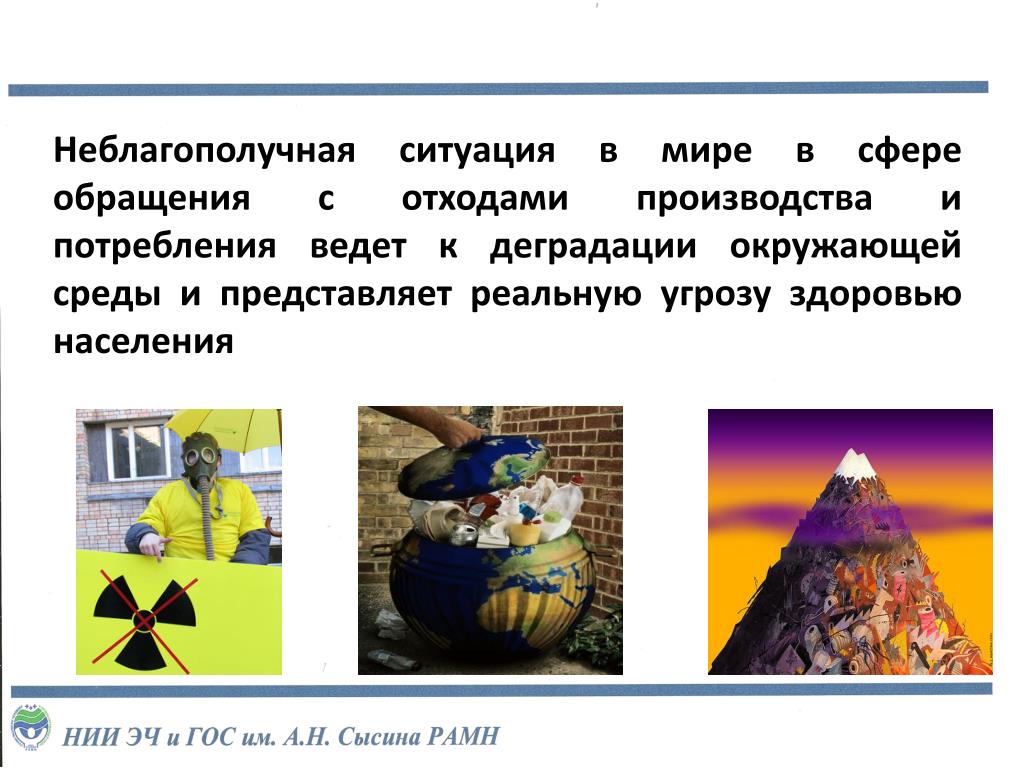 Неблагополучная ситуация в мире в сфере обращения с отходами производства и потребления ведет к деградации окружающей среды и представляет реальную угрозу здоровью населения

НИИ ЭЧ и ГОС им. А.Н. Сысина РАМН